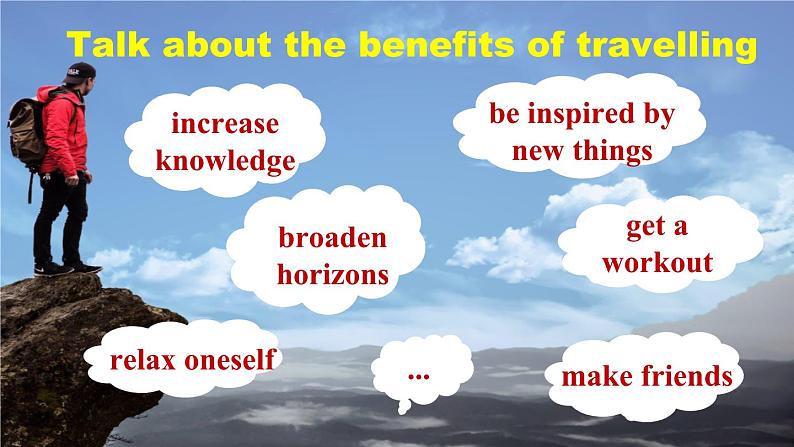 Talk about the benefits of travelling

increase knowledge

be inspired by new things

broaden horizons

get a workout

relax oneself

...

make friends